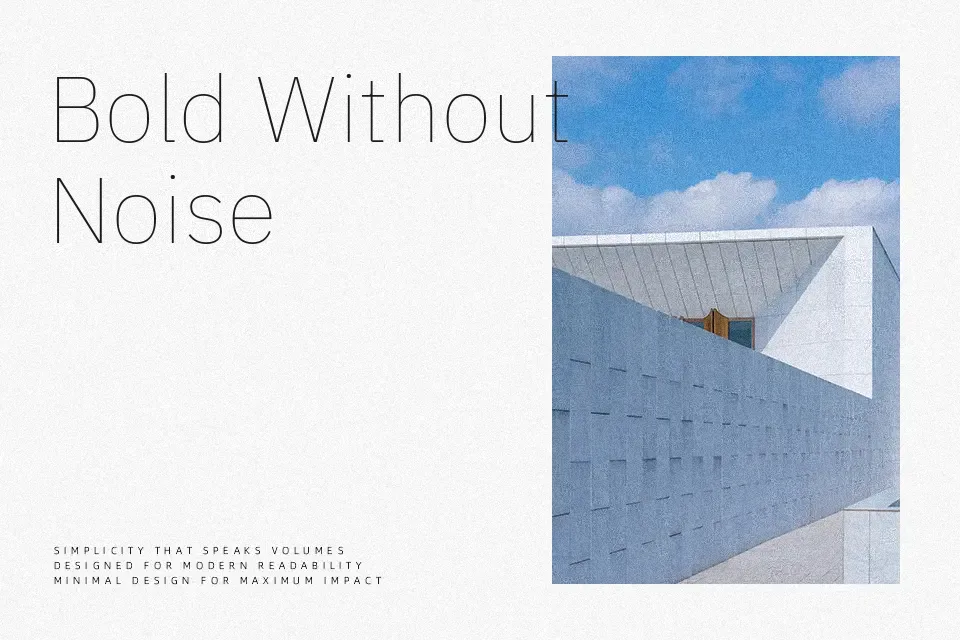 Bold Without Noise

SIMPLICITY THAT SPEAKS VOLUMES
DESIGNED FOR MODERN READABILITY
MINIMAL DESIGN FOR MAXIMUM IMPACT